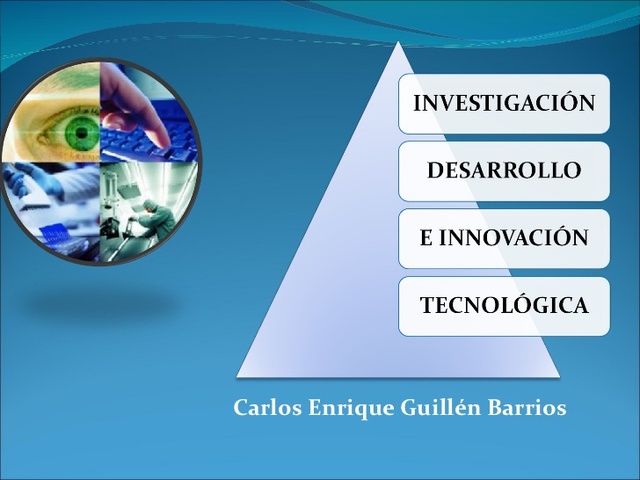 INVESTIGACIÓN

DESARROLLO

E INNOVACIÓN

TECNOLÓGICA

Carlos Enrique Guillén Barrios